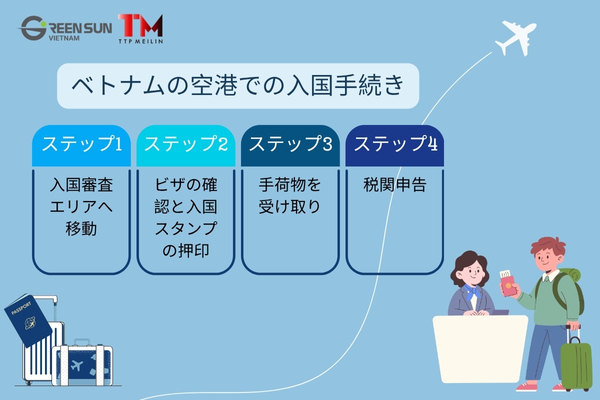 GREEN SUN
VIETNAM

TM
TTP MEILIN

ベトナムの空港での入国手続き

ステップ1
入国審査エリアへ移動

ステップ2
ビザの確認と入国スタンプの押印

ステップ3
手荷物を受け取り

ステップ4
税関申告

PASSPORT